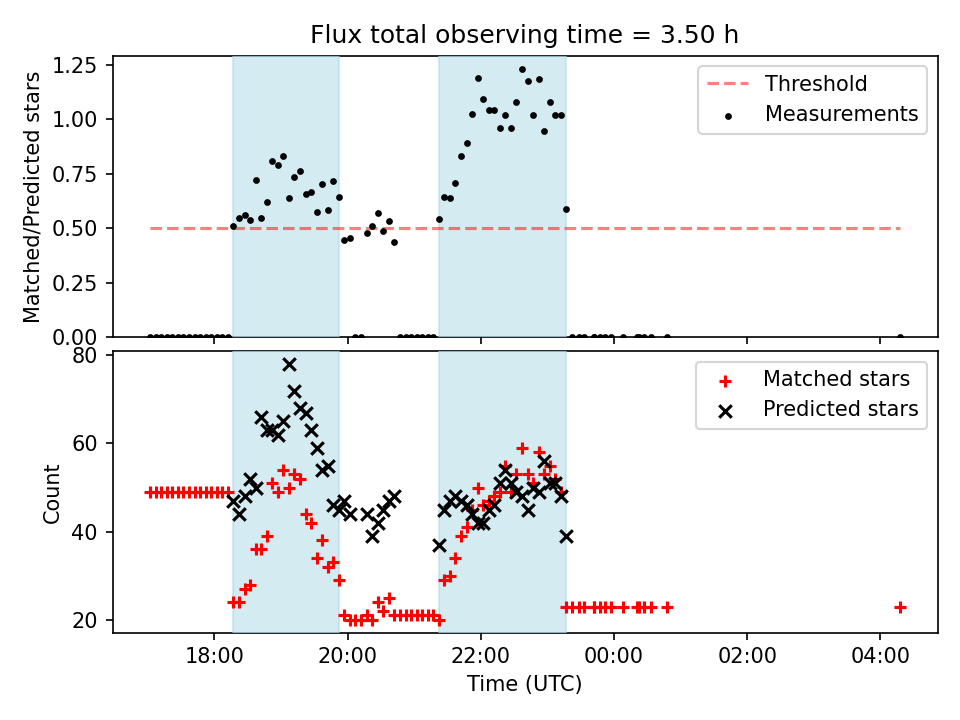 Flux total observing time = 3.50 h

Matched/Predicted stars

1.25
1.00
0.75
0.50
0.25
0.00

Threshold
Measurements

Count

80
60
40
20

Matched stars
Predicted stars

18:00
20:00
22:00
00:00
02:00
04:00

Time (UTC)